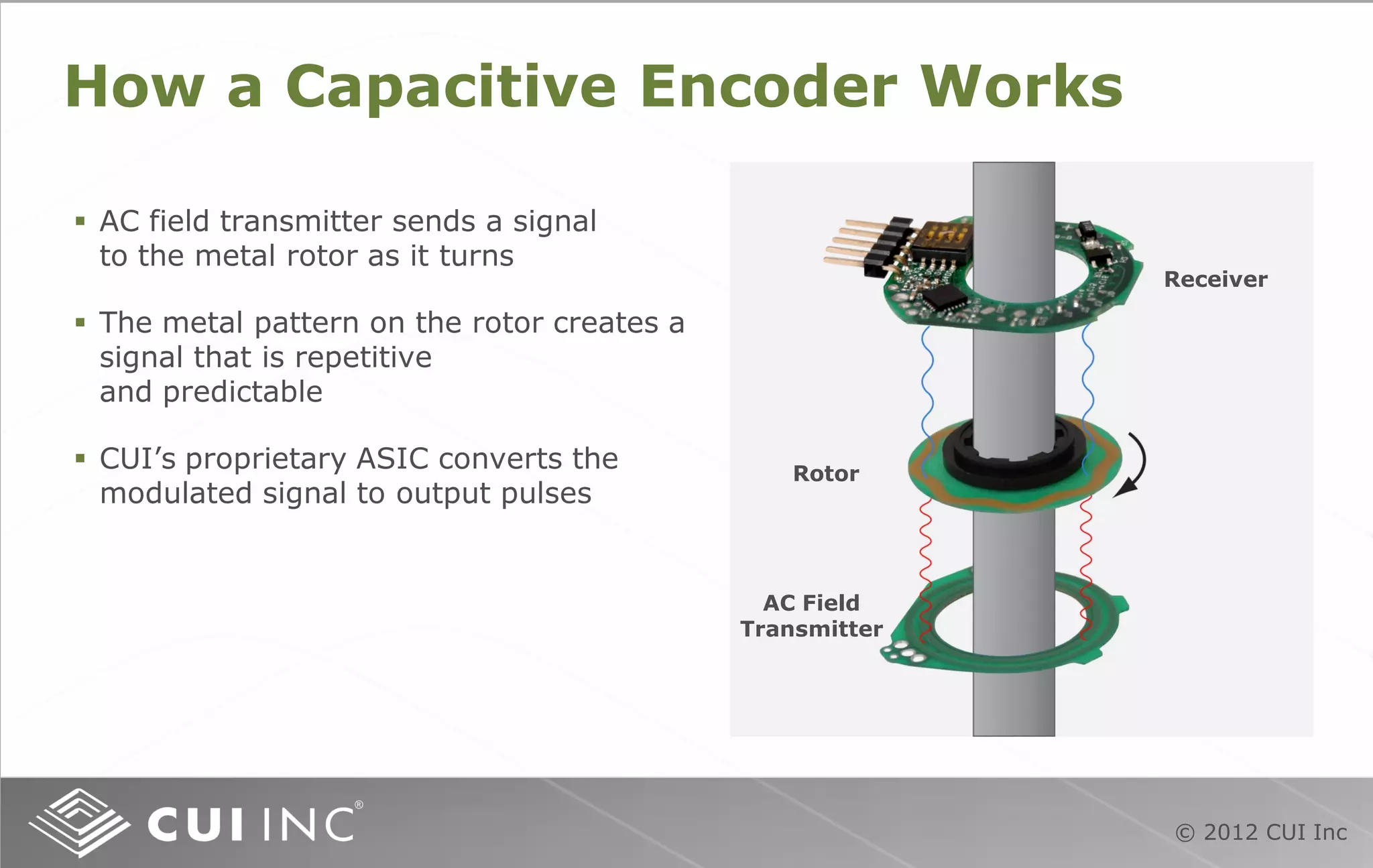 How a Capacitive Encoder Works

▪ AC field transmitter sends a signal to the metal rotor as it turns

▪ The metal pattern on the rotor creates a signal that is repetitive and predictable

▪ CUI's proprietary ASIC converts the modulated signal to output pulses

Receiver

Rotor

AC Field Transmitter

CUI INC®

© 2012 CUI Inc